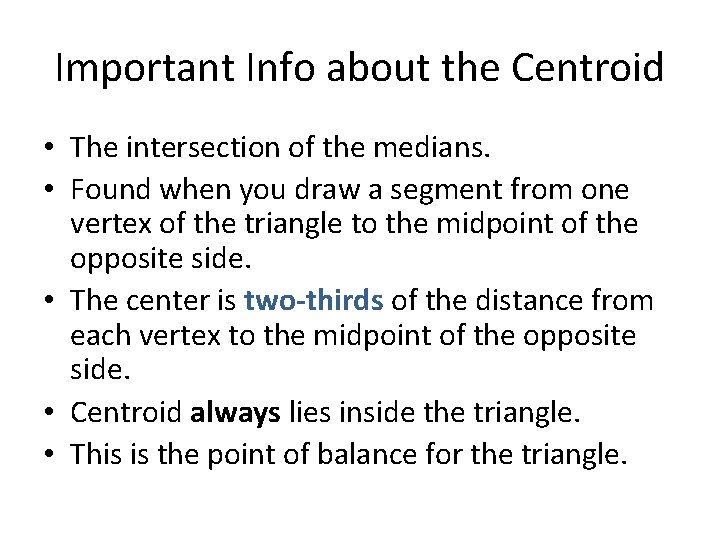 Important Info about the Centroid

• The intersection of the medians.
• Found when you draw a segment from one vertex of the triangle to the midpoint of the opposite side.
• The center is two-thirds of the distance from each vertex to the midpoint of the opposite side.
• Centroid always lies inside the triangle.
• This is the point of balance for the triangle.